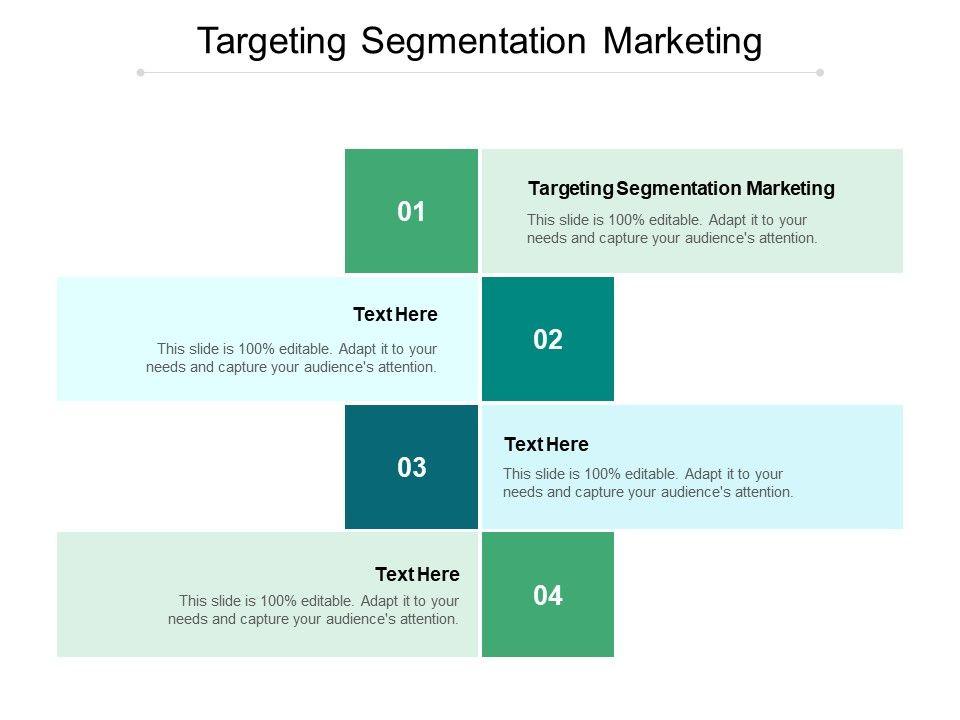 Targeting Segmentation Marketing

01

Targeting Segmentation Marketing

This slide is 100% editable. Adapt it to your needs and capture your audience's attention.

Text Here

This slide is 100% editable. Adapt it to your needs and capture your audience's attention.

02

03

Text Here

This slide is 100% editable. Adapt it to your needs and capture your audience's attention.

Text Here

This slide is 100% editable. Adapt it to your needs and capture your audience's attention.

04